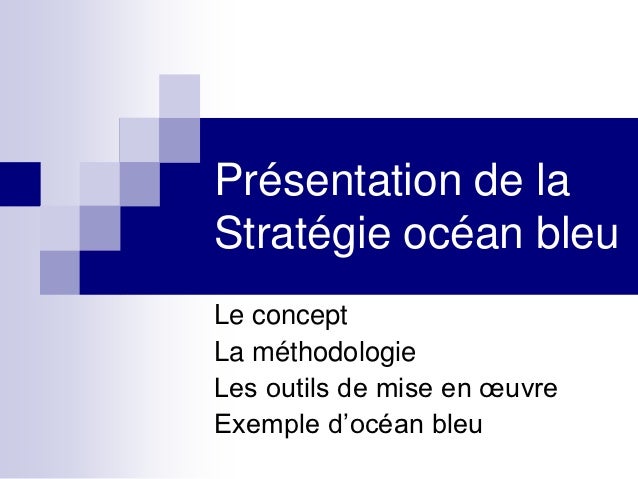 Présentation de la Stratégie océan bleu

Le concept
La méthodologie
Les outils de mise en œuvre
Exemple d’océan bleu